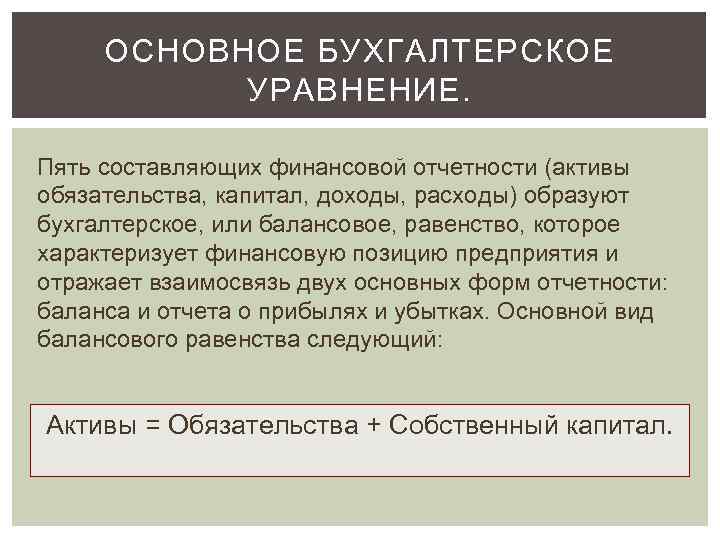 ОСНОВНОЕ БУХГАЛТЕРСКОЕ УРАВНЕНИЕ.

Пять составляющих финансовой отчетности (активы обязательства, капитал, доходы, расходы) образуют бухгалтерское, или балансовое, равенство, которое характеризует финансовую позицию предприятия и отражает взаимосвязь двух основных форм отчетности: баланса и отчета о прибылях и убытках. Основной вид балансового равенства следующий:

Активы = Обязательства + Собственный капитал.